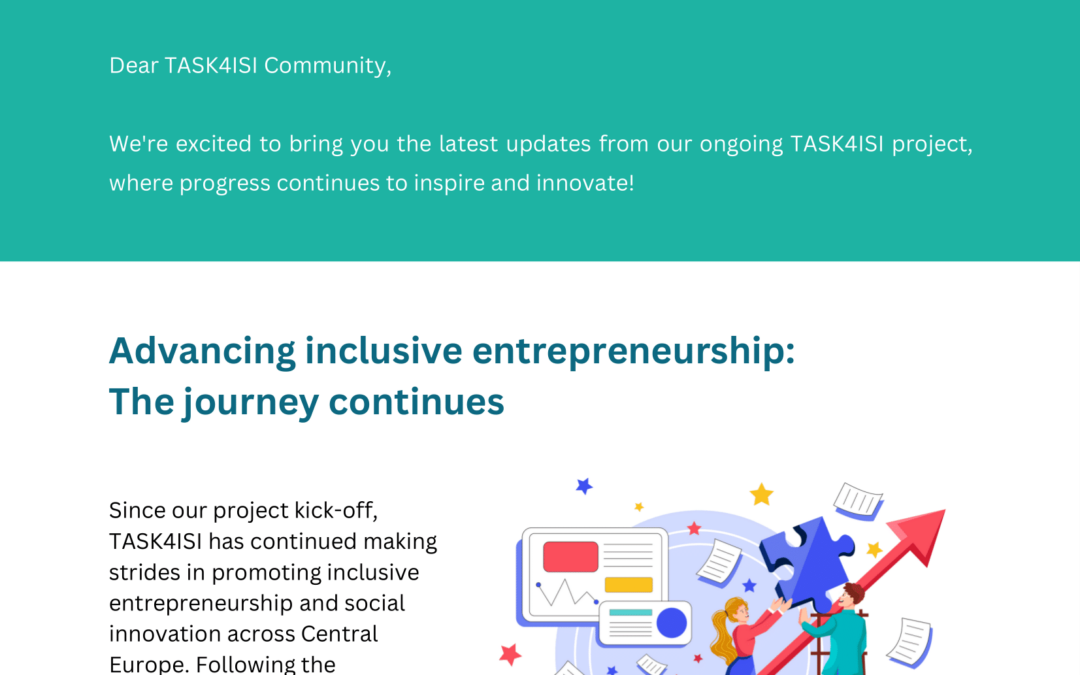 Dear TASK4ISI Community,

We're excited to bring you the latest updates from our ongoing TASK4ISI project, where progress continues to inspire and innovate!

Advancing inclusive entrepreneurship: The journey continues

Since our project kick-off, TASK4ISI has continued making strides in promoting inclusive entrepreneurship and social innovation across Central Europe. Following the